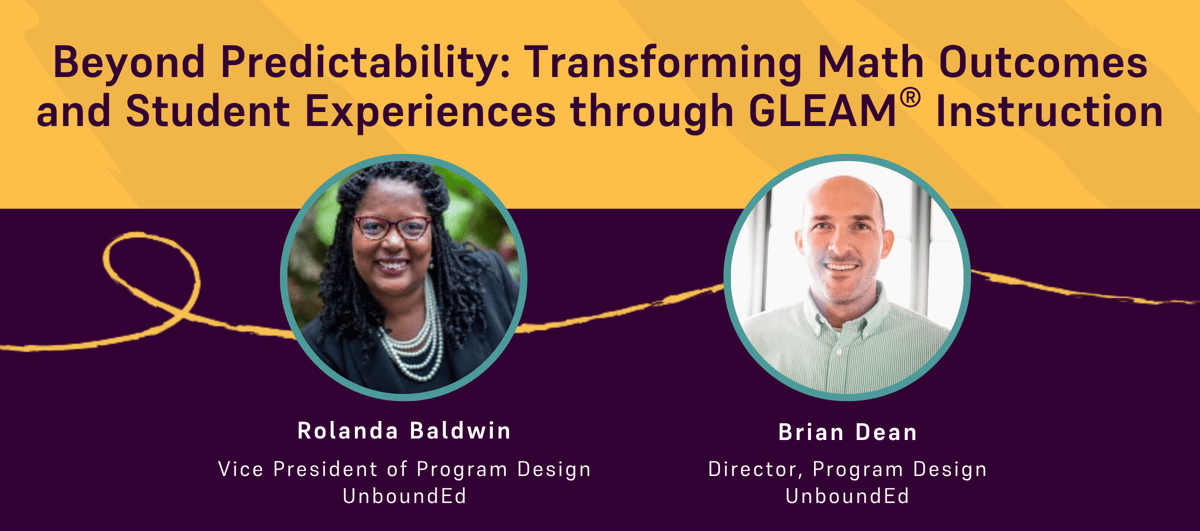 Beyond Predictability: Transforming Math Outcomes and Student Experiences through GLEAM® Instruction

Rolanda Baldwin
Vice President of Program Design
UnboundEd

Brian Dean
Director, Program Design
UnboundEd